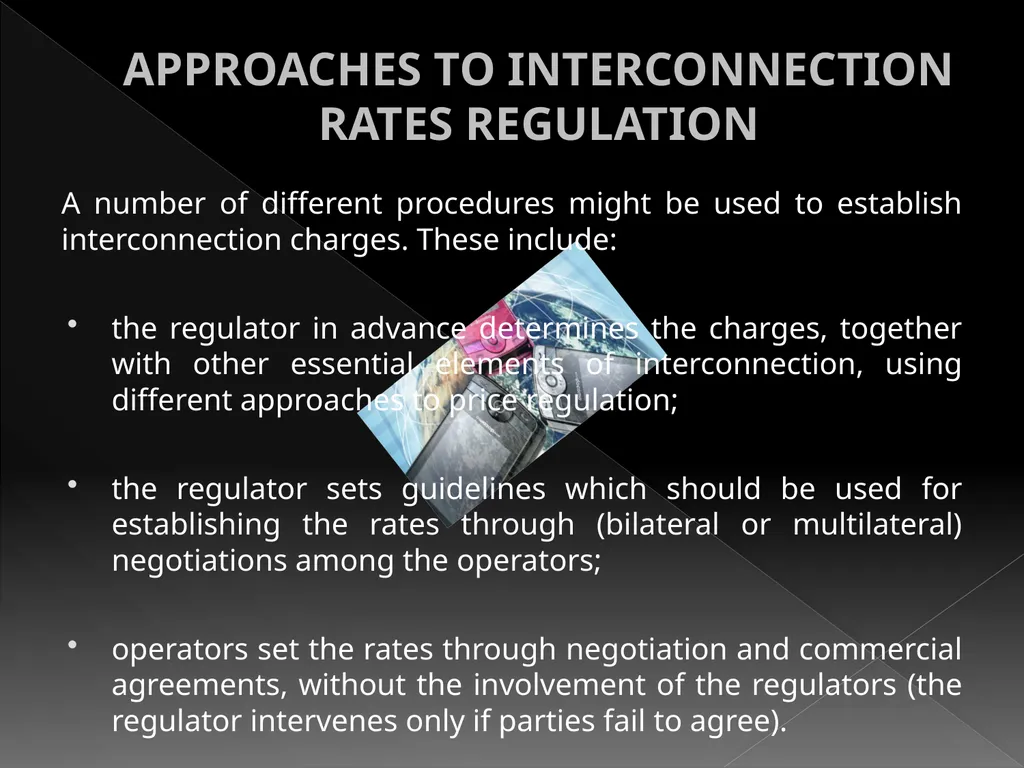 APPROACHES TO INTERCONNECTION RATES REGULATION

A number of different procedures might be used to establish interconnection charges. These include:

• the regulator in advance determines the charges, together with other essential elements of interconnection, using different approaches to price regulation;

• the regulator sets guidelines which should be used for establishing the rates through (bilateral or multilateral) negotiations among the operators;

• operators set the rates through negotiation and commercial agreements, without the involvement of the regulators (the regulator intervenes only if parties fail to agree).